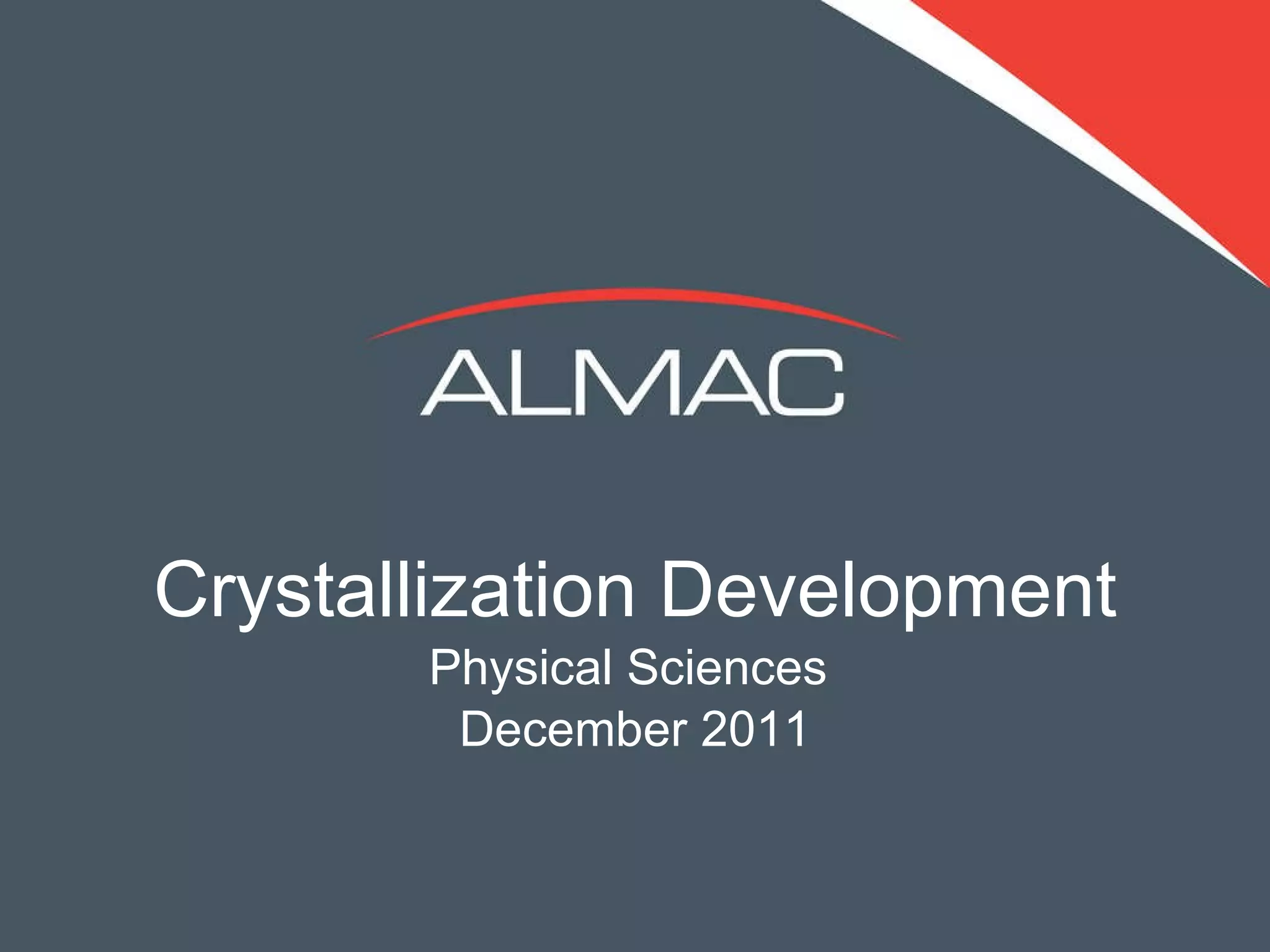 ALMAC

Crystallization Development
Physical Sciences
December 2011